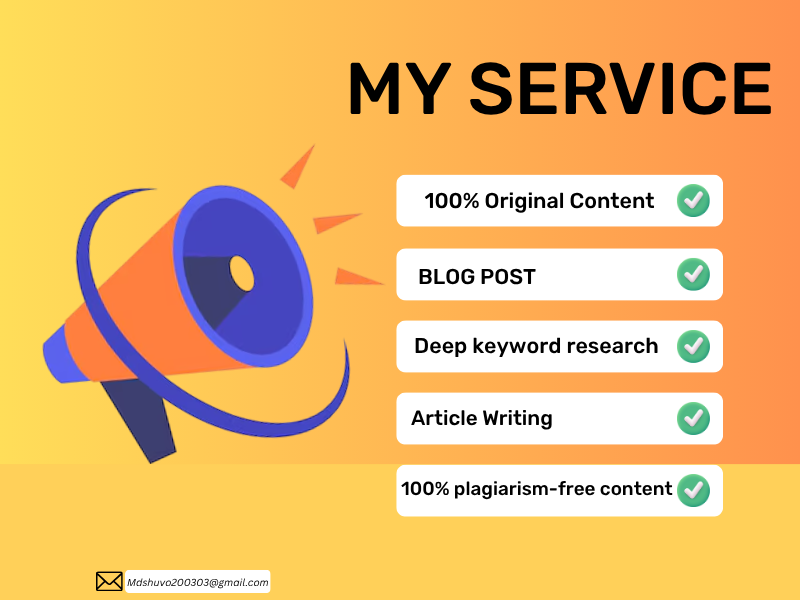 MY SERVICE

100% Original Content

BLOG POST

Deep keyword research

Article Writing

100% plagiarism-free content

Mdshuvo200303@gmail.com